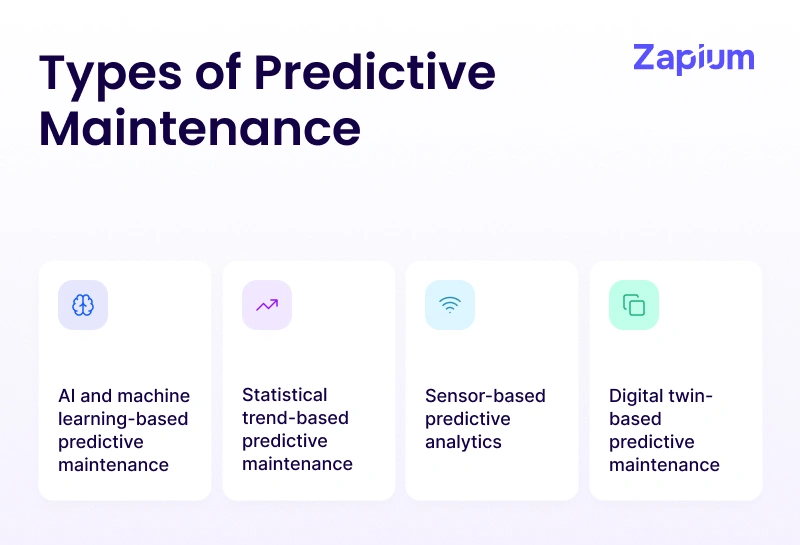 Types of Predictive Maintenance

Zapium

AI and machine learning-based predictive maintenance

Statistical trend-based predictive maintenance

Sensor-based predictive analytics

Digital twin-based predictive maintenance